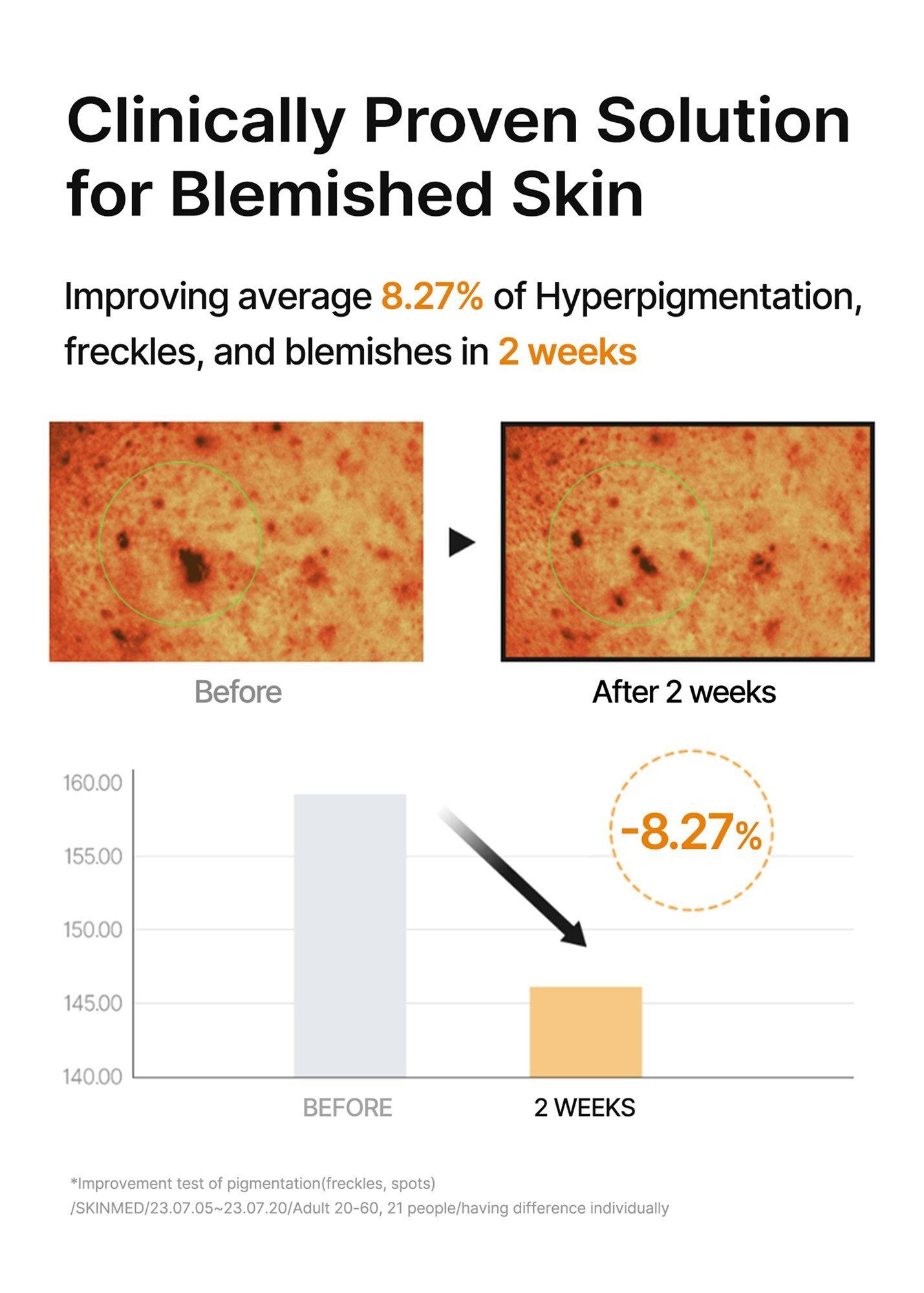 Clinically Proven Solution for Blemished Skin

Improving average 8.27% of Hyperpigmentation, freckles, and blemishes in 2 weeks

Before

After 2 weeks

160.00
155.00
150.00
145.00
140.00

-8.27%

BEFORE

2 WEEKS

*Improvement test of pigmentation(freckles, spots)
/SKINMED/23.07.05~23.07.20/Adult 20-60, 21 people/having difference individually